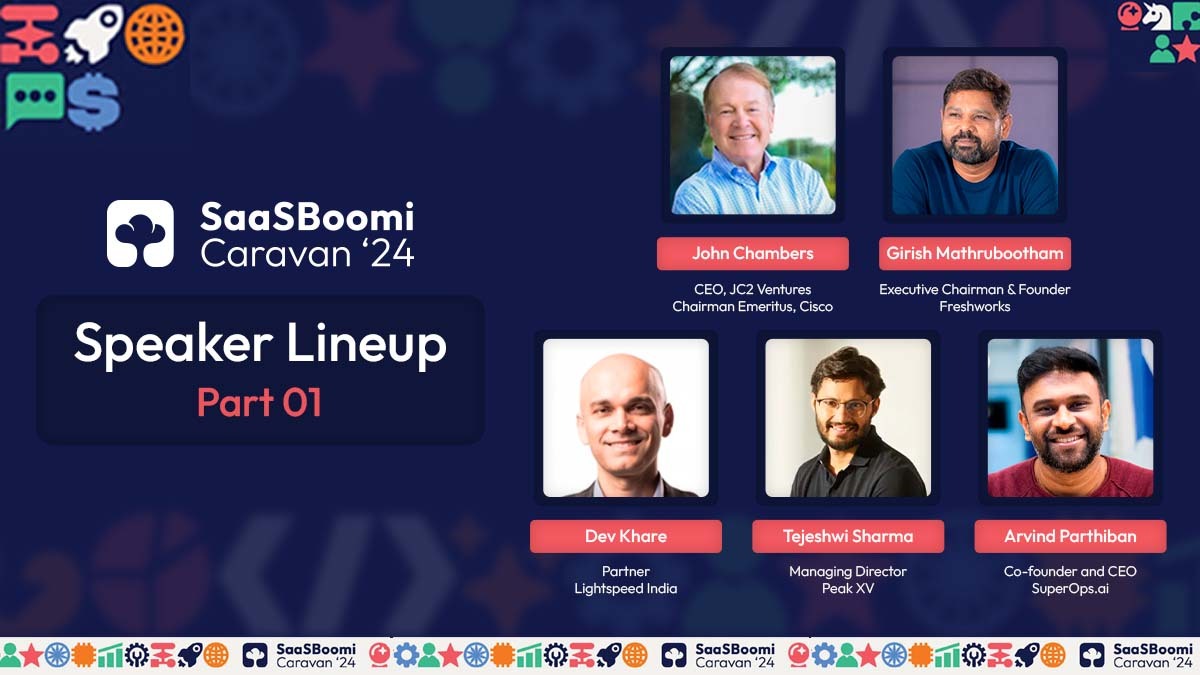 SaaSBoomi Caravan '24

Speaker Lineup
Part 01

John Chambers
CEO, JC2 Ventures
Chairman Emeritus, Cisco

Girish Mathrubootham
Executive Chairman & Founder
Freshworks

Dev Khare
Partner
Lightspeed India

Tejeshwi Sharma
Managing Director
Peak XV

Arvind Parthiban
Co-founder and CEO
SuperOps.ai

SaaSBoomi Caravan '24 SaaSBoomi Caravan '24 SaaSBoomi Caravan '24